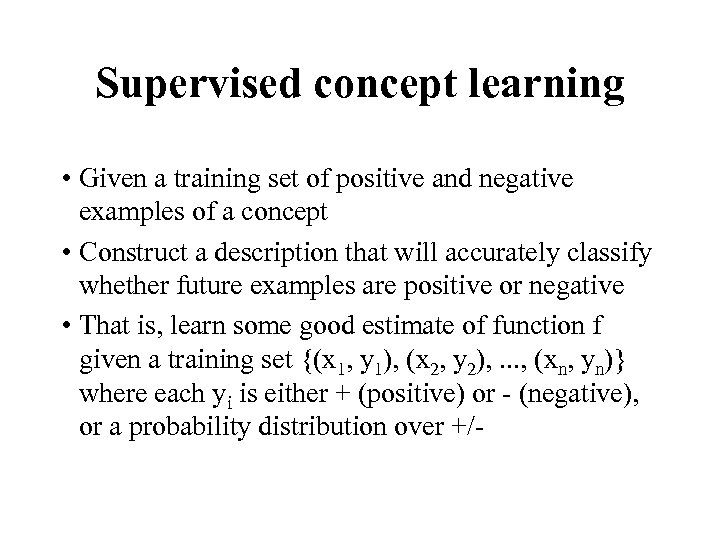 Supervised concept learning

• Given a training set of positive and negative examples of a concept

• Construct a description that will accurately classify whether future examples are positive or negative

• That is, learn some good estimate of function f given a training set $\{(x_1, y_1), (x_2, y_2), ..., (x_n, y_n)\}$ where each $y_i$ is either + (positive) or - (negative), or a probability distribution over +/-